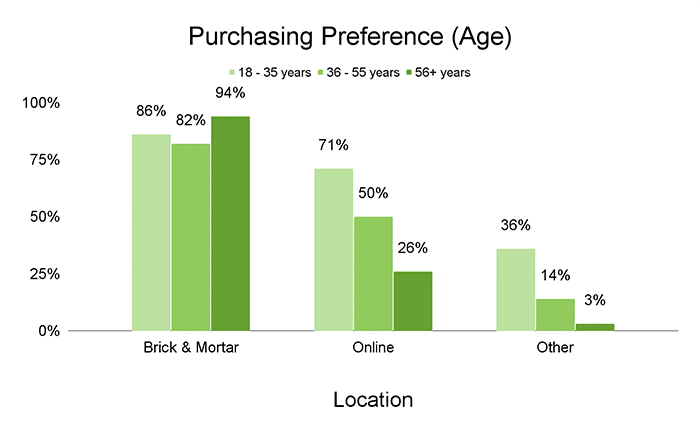 Purchasing Preference (Age)

18 - 35 years 36 - 55 years 56+ years

100%
75%
50%
25%
0%

86% 82% 94%
71% 50% 26%
36% 14% 3%

Brick & Mortar
Online
Other

Location